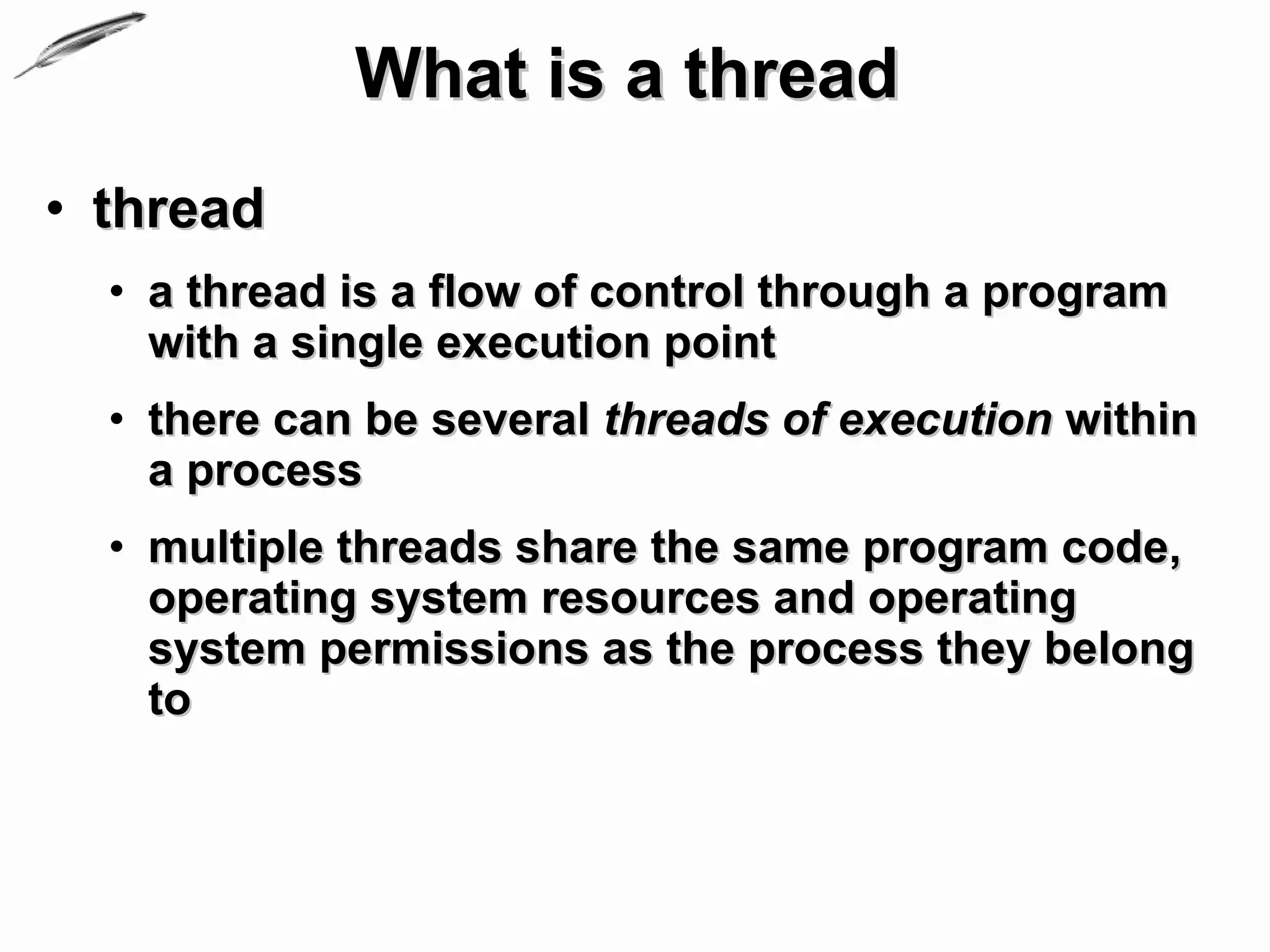 What is a thread

• thread

• a thread is a flow of control through a program with a single execution point

• there can be several threads of execution within a process

• multiple threads share the same program code, operating system resources and operating system permissions as the process they belong to